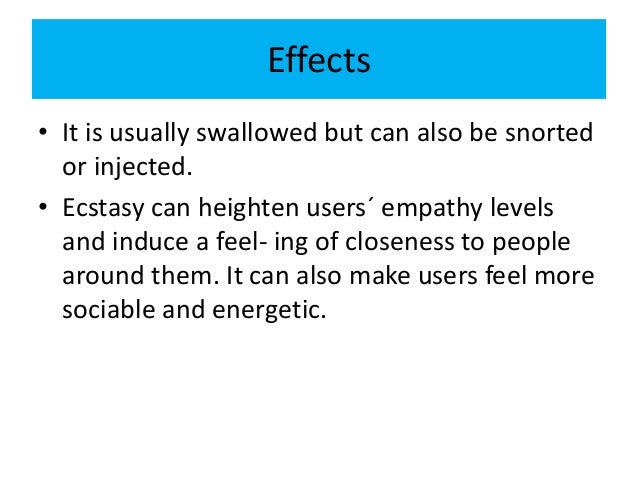 Effects

• It is usually swallowed but can also be snorted or injected.

• Ecstasy can heighten users´ empathy levels and induce a feel- ing of closeness to people around them. It can also make users feel more sociable and energetic.